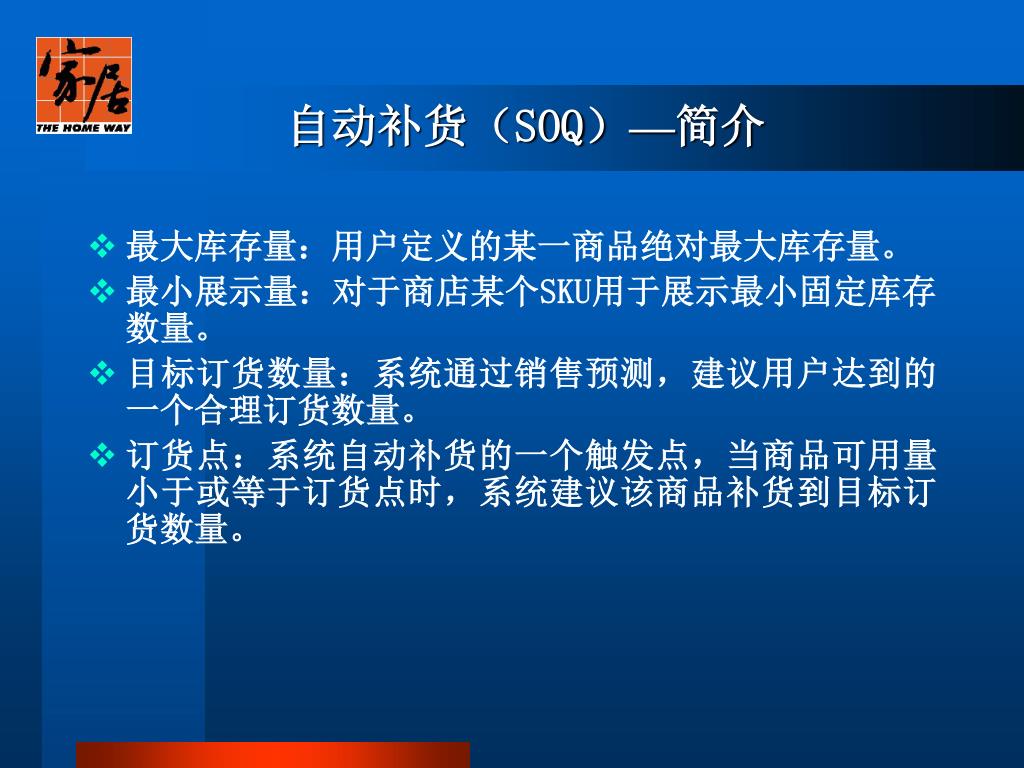 家居
THE HOME WAY

自动补货（SOQ）—简介

❖ 最大库存量：用户定义的某一商品绝对最大库存量。
❖ 最小展示量：对于商店某个SKU用于展示最小固定库存数量。
❖ 目标订货数量：系统通过销售预测，建议用户达到的一个合理订货数量。
❖ 订货点：系统自动补货的一个触发点，当商品可用量小于或等于订货点时，系统建议该商品补货到目标订货数量。